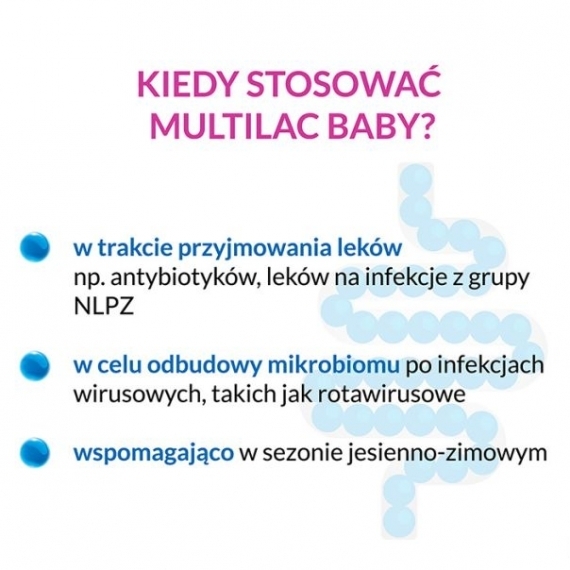 KIEDY STOSOWAĆ MULTILAC BABY?

w trakcie przyjmowania leków np. antybiotyków, leków na infekcje z grupy NLPZ

w celu odbudowy mikrobiomu po infekcjach wirusowych, takich jak rotawirusowe

wspomagająco w sezonie jesienno-zimowym